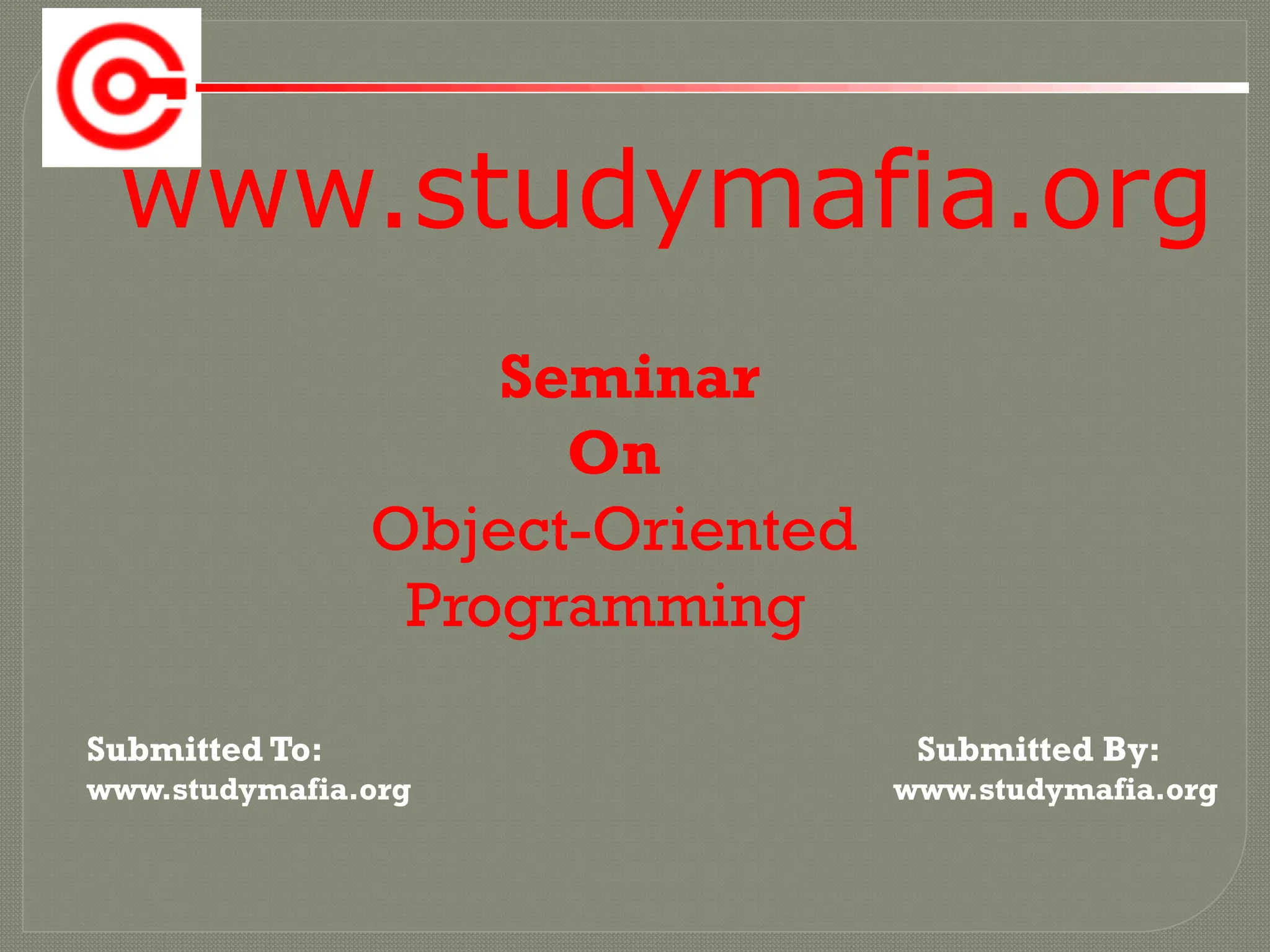 www.studymafia.org

Seminar
On
Object-Oriented Programming

Submitted To:
www.studymafia.org

Submitted By:
www.studymafia.org